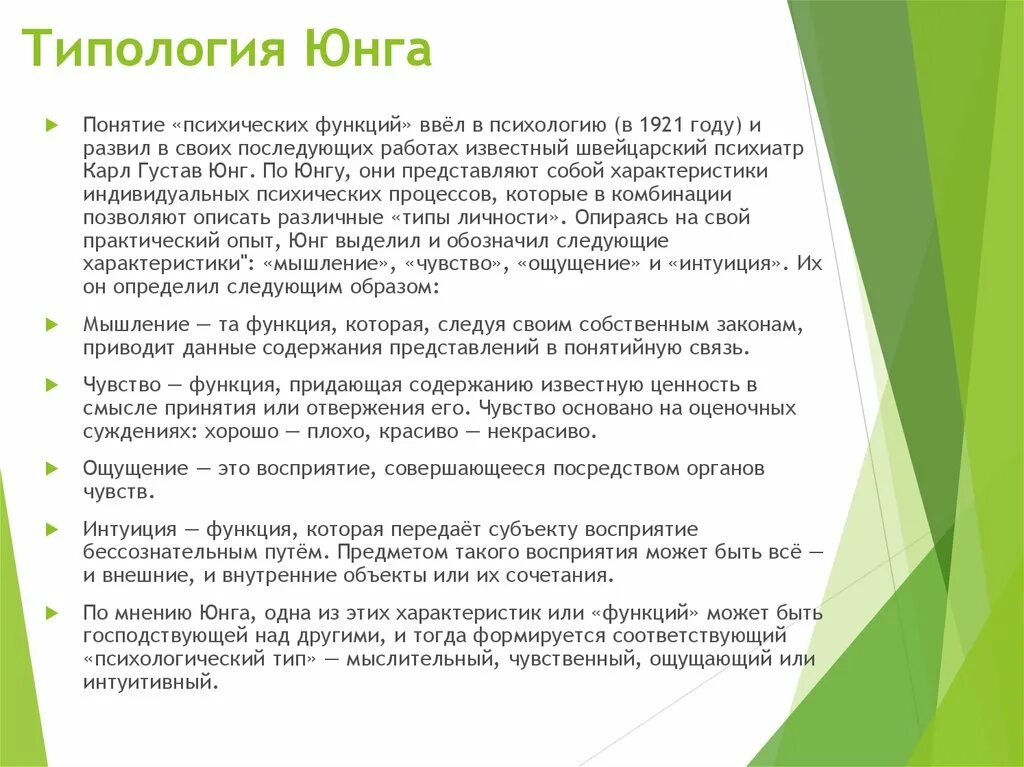 Типология Юнга

Понятие «психических функций» ввёл в психологию (в 1921 году) и развил в своих последующих работах известный швейцарский психиатр Карл Густав Юнг. По Юнгу, они представляют собой характеристики индивидуальных психических процессов, которые в комбинации позволяют описать различные «типы личности». Опираясь на свой практический опыт, Юнг выделил и обозначил следующие характеристики": «мышление», «чувство», «ощущение» и «интуиция». Их он определил следующим образом:

Мышление — та функция, которая, следуя своим собственным законам, приводит данные содержания представлений в понятийную связь.

Чувство — функция, придающая содержанию известную ценность в смысле принятия или отвержения его. Чувство основано на оценочных суждениях: хорошо — плохо, красиво — некрасиво.

Ощущение — это восприятие, совершающееся посредством органов чувств.

Интуиция — функция, которая передаёт субъекту восприятие бессознательным путём. Предметом такого восприятия может быть всё — и внешние, и внутренние объекты или их сочетания.

По мнению Юнга, одна из этих характеристик или «функций» может быть господствующей над другими, и тогда формируется соответствующий «психологический тип» — мыслительный, чувственный, ощущающий или интуитивный.